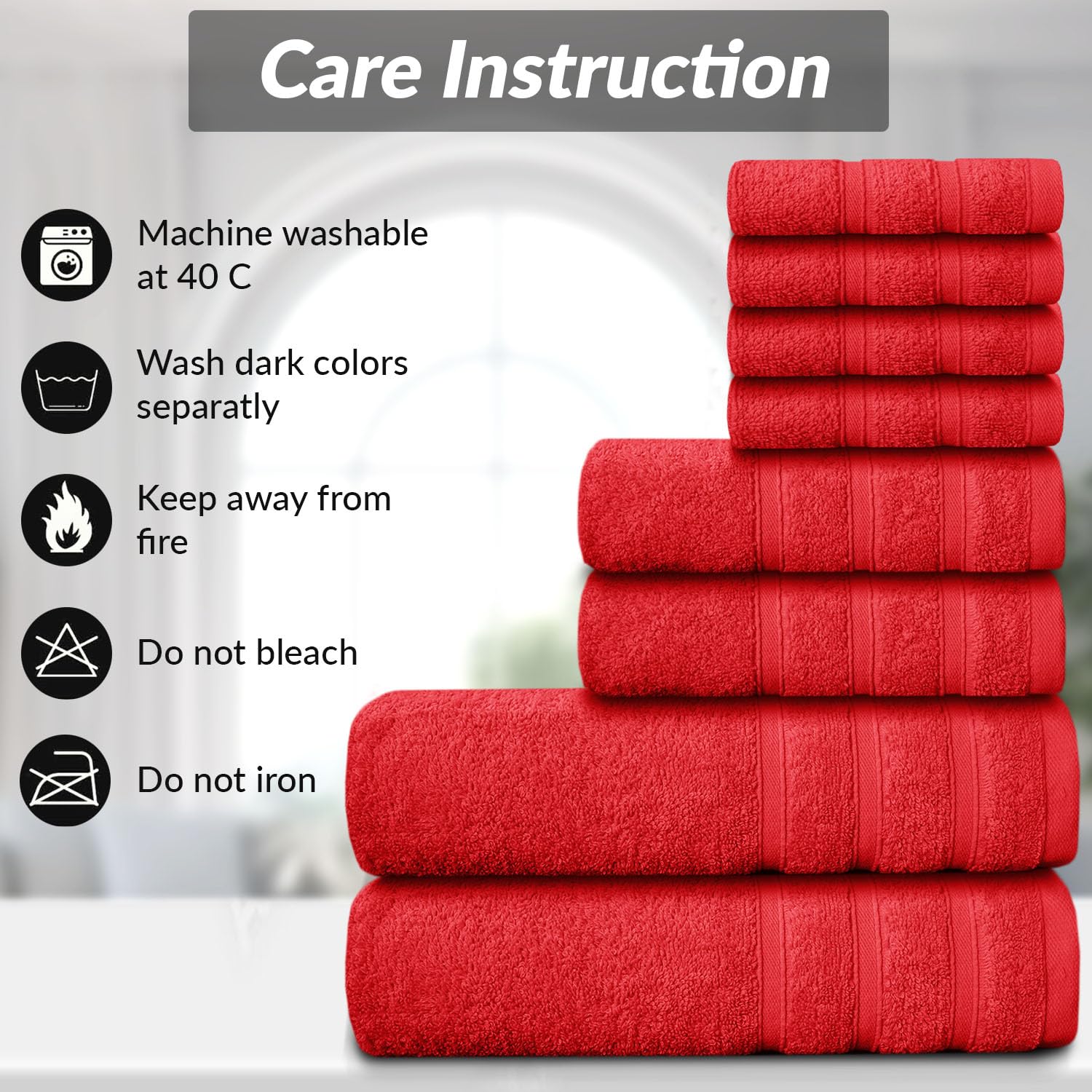 Care Instruction

Machine washable at 40 C

Wash dark colors separatly

Keep away from fire

Do not bleach

Do not iron